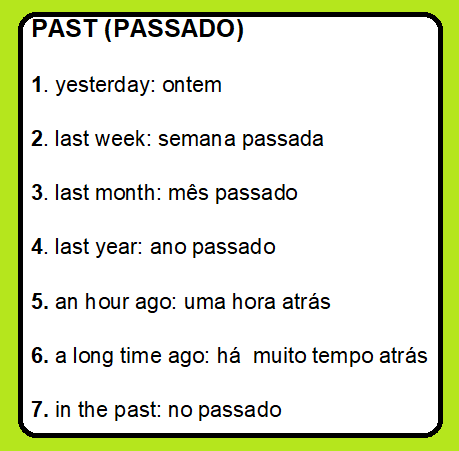 PAST (PASSADO)

1. yesterday: ontem

2. last week: semana passada

3. last month: mês passado

4. last year: ano passado

5. an hour ago: uma hora atrás

6. a long time ago: há muito tempo atrás

7. in the past: no passado